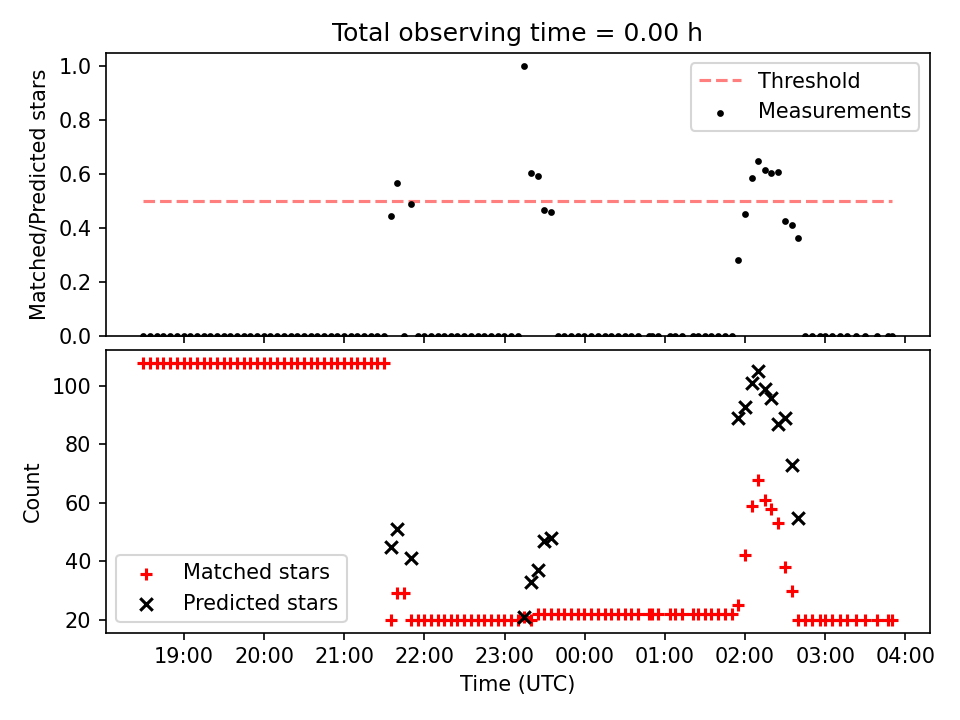 Total observing time = 0.00 h

Matched/Predicted stars

1.0
0.8
0.6
0.4
0.2
0.0

Threshold
Measurements

Count

100
80
60
40
20

Matched stars
Predicted stars

19:00 20:00 21:00 22:00 23:00 00:00 01:00 02:00 03:00 04:00

Time (UTC)